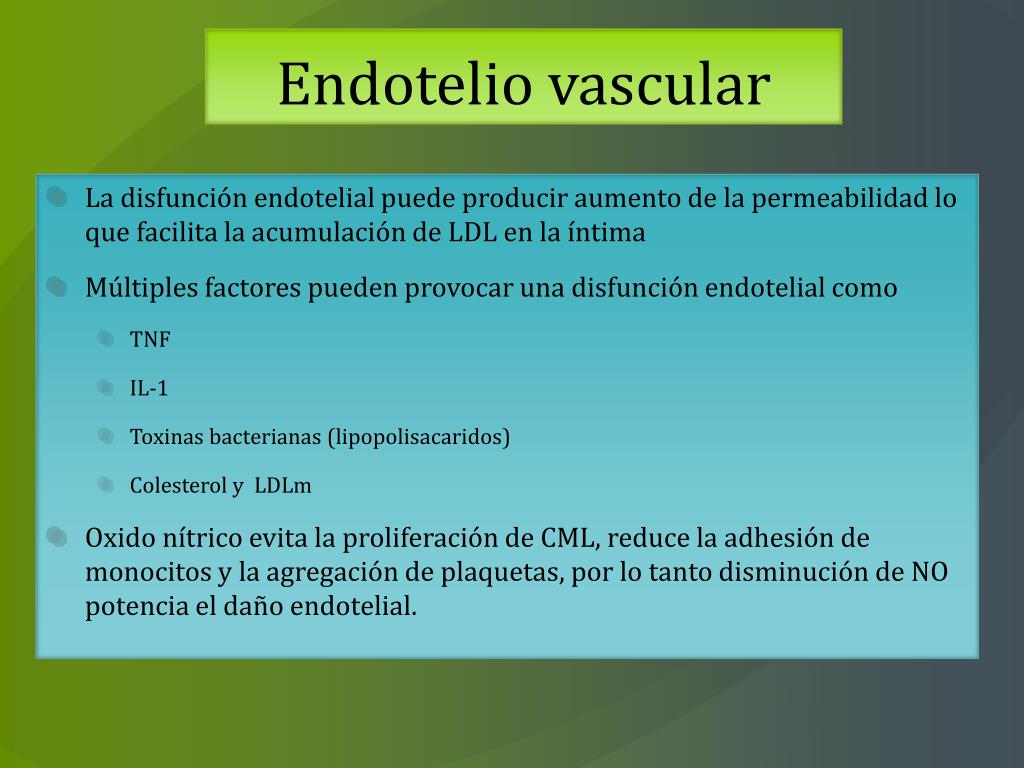 Endotelio vascular

La disfunción endotelial puede producir aumento de la permeabilidad lo que facilita la acumulación de LDL en la íntima

Múltiples factores pueden provocar una disfunción endotelial como

TNF

IL-1

Toxinas bacterianas (lipopolisacaridos)

Colesterol y LDLm

Oxido nítrico evita la proliferación de CML, reduce la adhesión de monocitos y la agregación de plaquetas, por lo tanto disminución de NO potencia el daño endotelial.